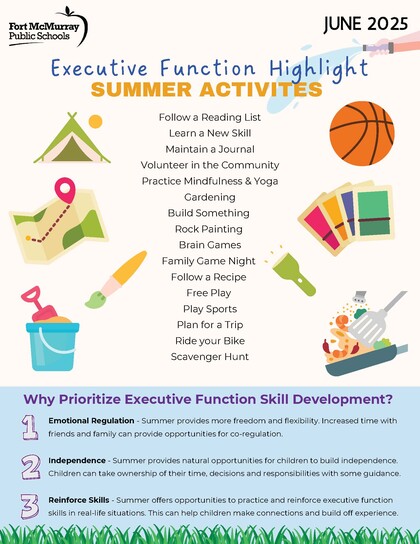 Fort McMurray Public Schools

JUNE 2025

Executive Function Highlight
SUMMER ACTIVITES

Follow a Reading List
Learn a New Skill
Maintain a Journal
Volunteer in the Community
Practice Mindfulness & Yoga
Gardening
Build Something
Rock Painting
Brain Games
Family Game Night
Follow a Recipe
Free Play
Play Sports
Plan for a Trip
Ride your Bike
Scavenger Hunt

Why Prioritize Executive Function Skill Development?

1 Emotional Regulation - Summer provides more freedom and flexibility. Increased time with friends and family can provide opportunities for co-regulation.

2 Independence - Summer provides natural opportunities for children to build independence. Children can take ownership of their time, decisions and responsibilities with some guidance.

3 Reinforce Skills - Summer offers opportunities to practice and reinforce executive function skills in real-life situations. This can help children make connections and build off experience.